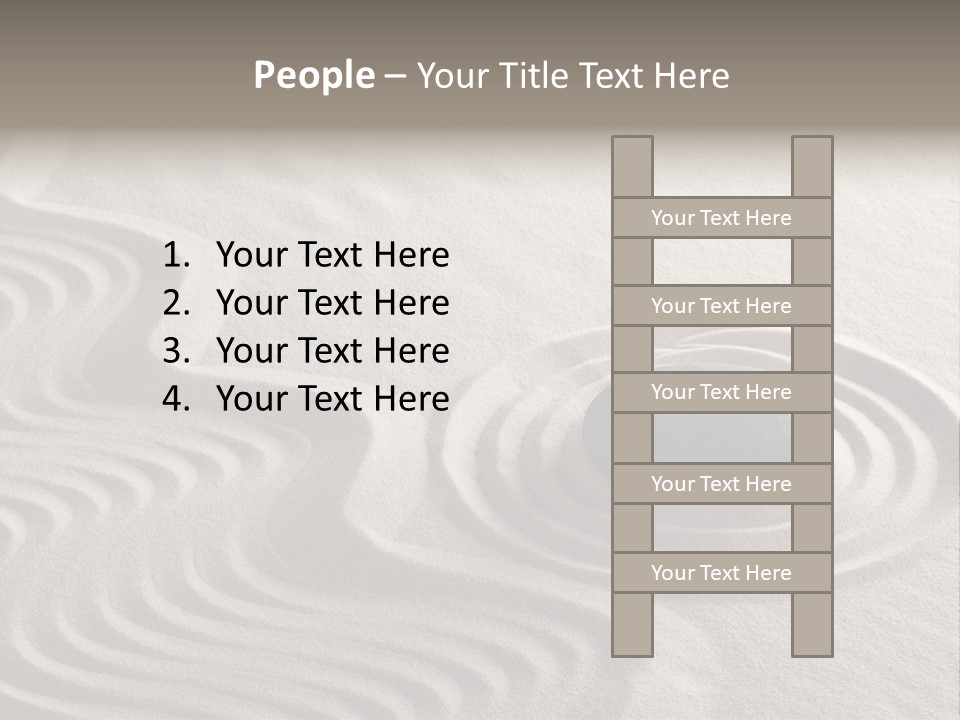 People – Your Title Text Here

1. Your Text Here
2. Your Text Here
3. Your Text Here
4. Your Text Here

Your Text Here

Your Text Here

Your Text Here

Your Text Here

Your Text Here